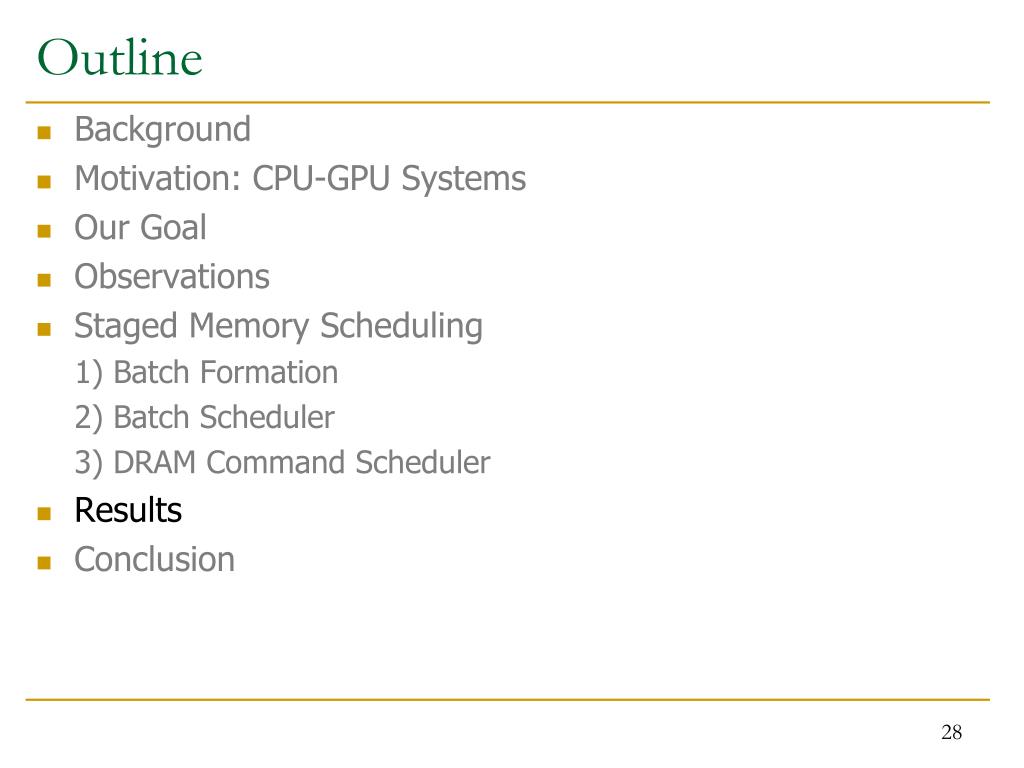 Outline

- Background
- Motivation: CPU-GPU Systems
- Our Goal
- Observations
- Staged Memory Scheduling

1) Batch Formation

2) Batch Scheduler

3) DRAM Command Scheduler

- Results
- Conclusion

28